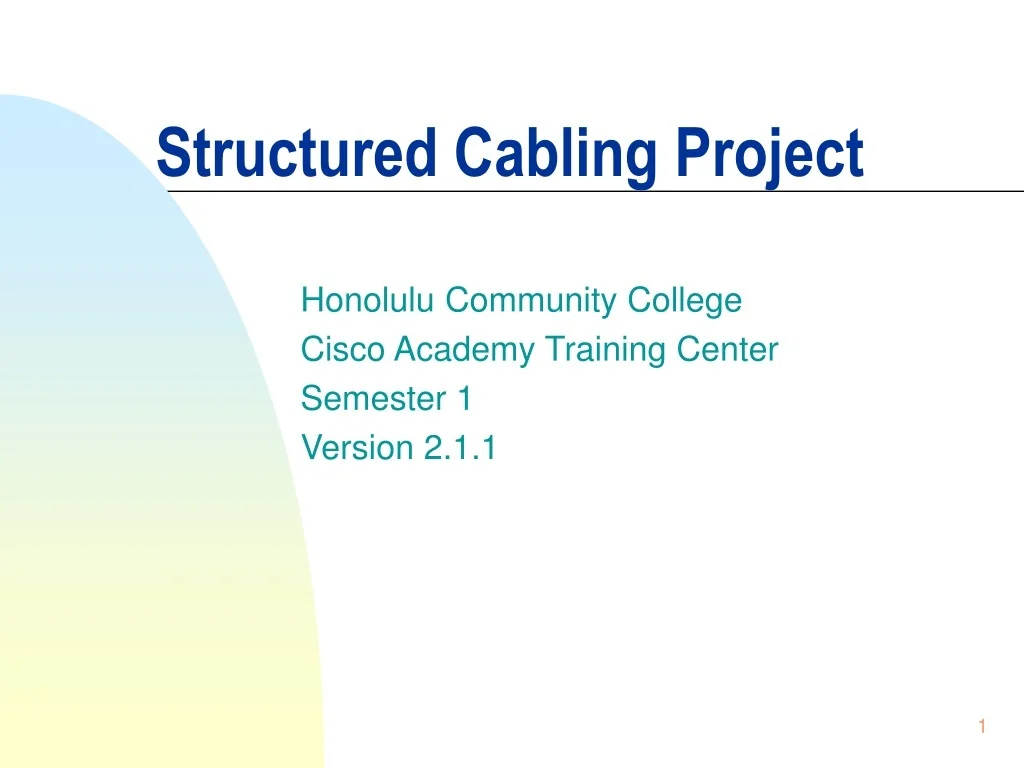 Structured Cabling Project

Honolulu Community College
Cisco Academy Training Center
Semester 1
Version 2.1.1

1